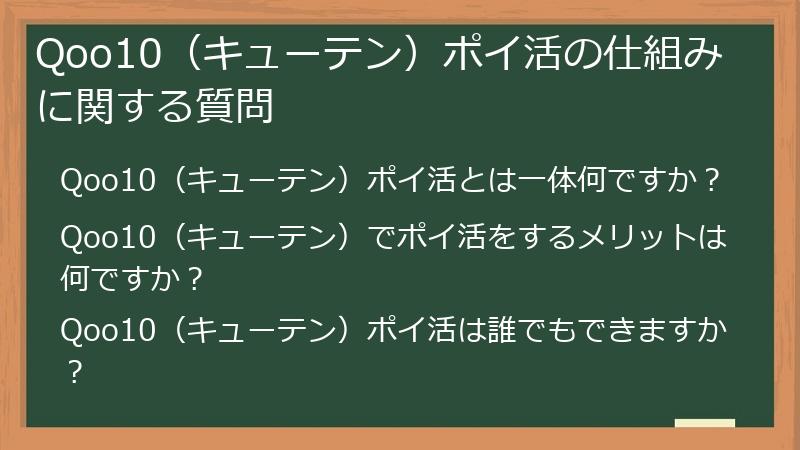 Qoo10（キューテン）ポイ活の仕組みに関する質問

Qoo10（キューテン）ポイ活とは一体何ですか？

Qoo10（キューテン）でポイ活をするメリットは何ですか？

Qoo10（キューテン）ポイ活は誰でもできますか？